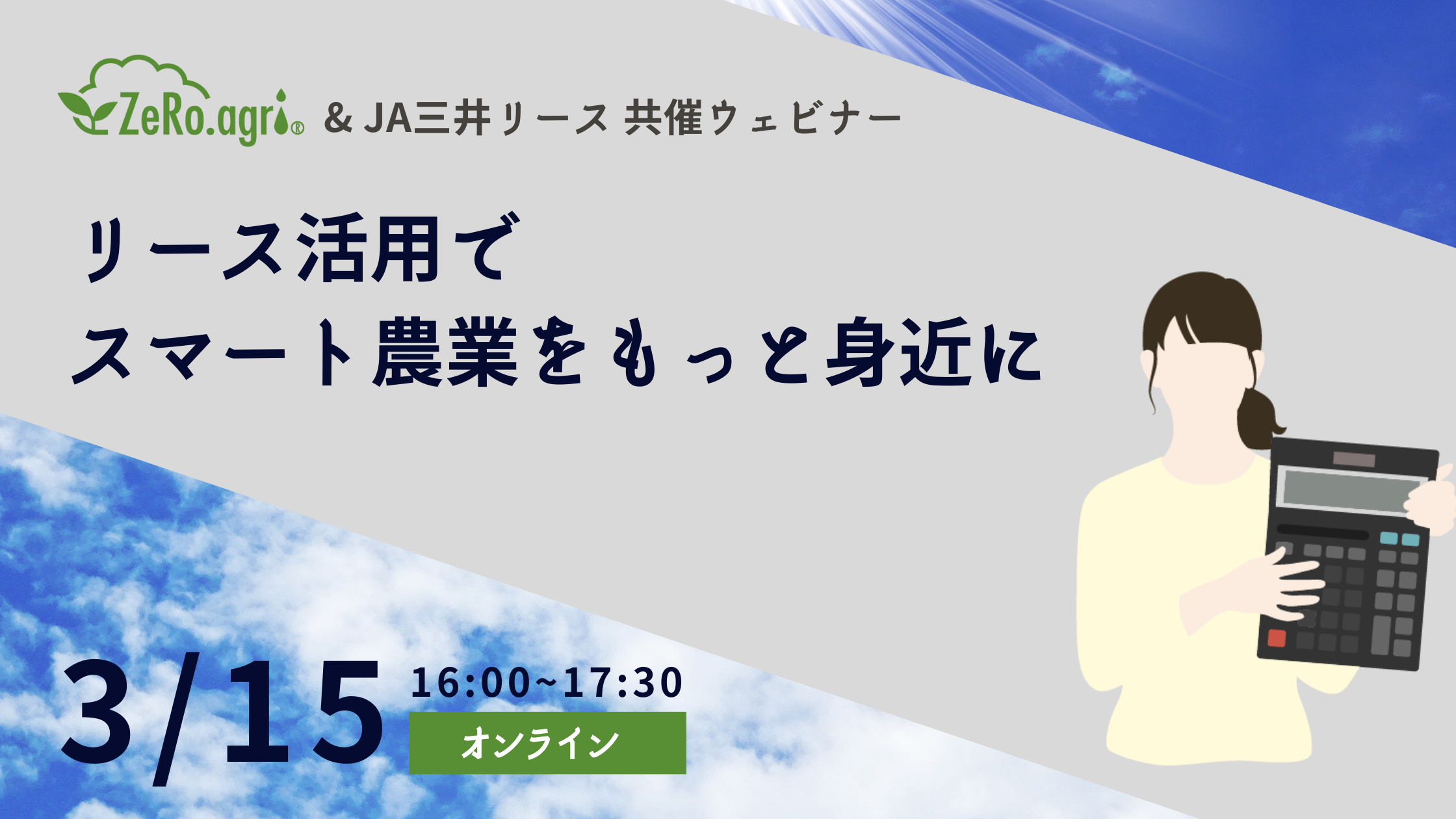 ZeRo.agri® & JA三井リース 共催ウェビナー

リース活用で
スマート農業をもっと身近に

3/15 16:00~17:30

オンライン